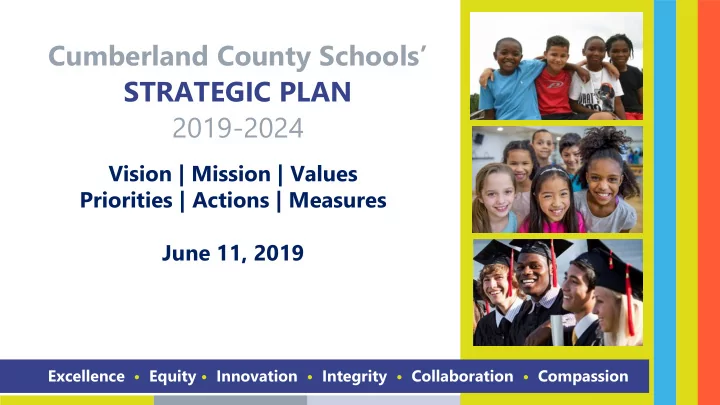 Cumberland County Schools'
STRATEGIC PLAN
2019-2024

Vision | Mission | Values
Priorities | Actions | Measures

June 11, 2019

Excellence • Equity • Innovation • Integrity • Collaboration • Compassion